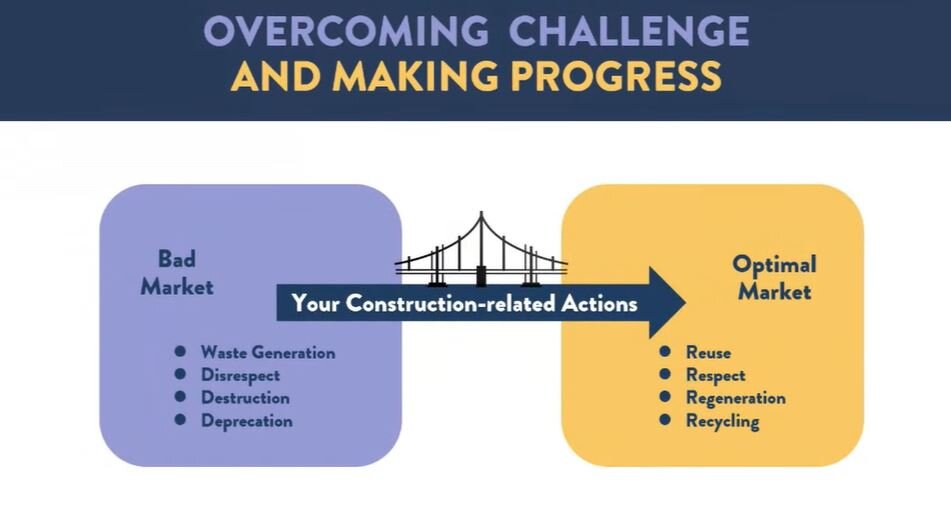 OVERCOMING CHALLENGE
AND MAKING PROGRESS

Bad Market

- Waste Generation
- Disrespect
- Destruction
- Deprecation

Your Construction-related Actions

Optimal Market

- Reuse
- Respect
- Regeneration
- Recycling